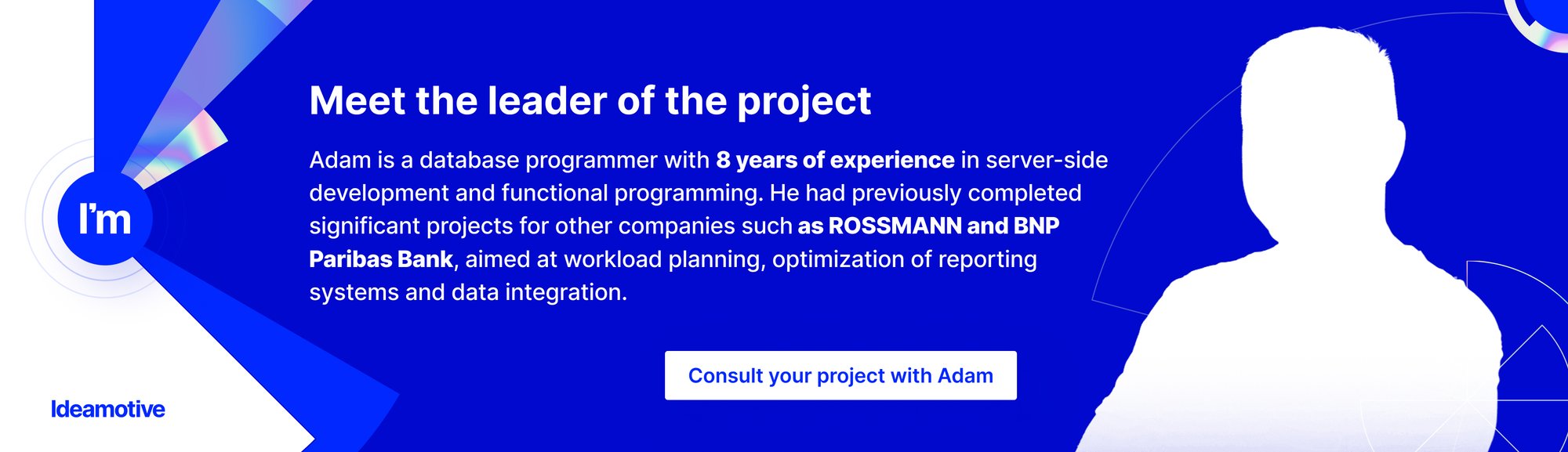 I'm

Meet the leader of the project

Adam is a database programmer with 8 years of experience in server-side development and functional programming. He had previously completed significant projects for other companies such as ROSSMANN and BNP Paribas Bank, aimed at workload planning, optimization of reporting systems and data integration.

Consult your project with Adam

Ideamotive